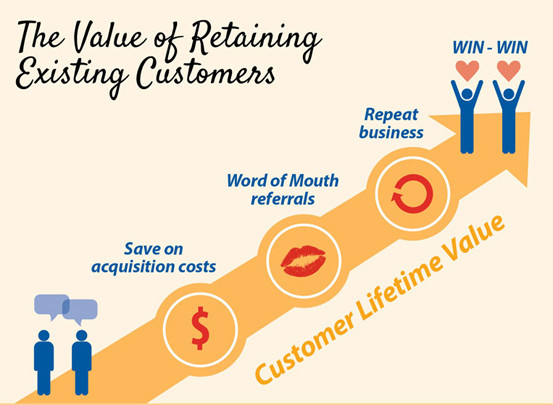 The Value of Retaining Existing Customers

WIN - WIN

Repeat business

Word of Mouth referrals

Save on acquisition costs

$

Customer Lifetime Value